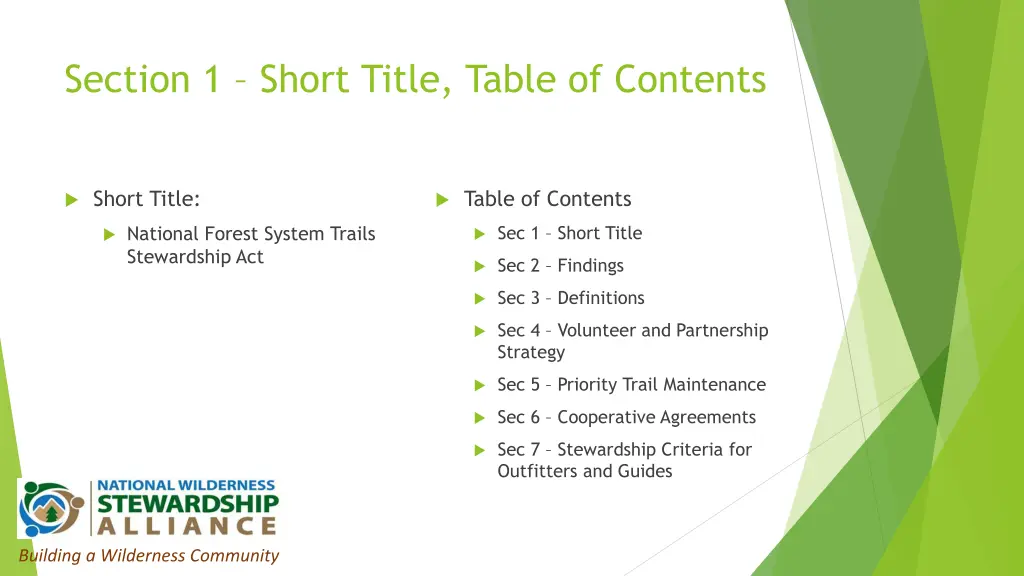 Section 1 – Short Title, Table of Contents

Short Title:

National Forest System Trails Stewardship Act

Table of Contents

Sec 1 – Short Title

Sec 2 – Findings

Sec 3 – Definitions

Sec 4 – Volunteer and Partnership Strategy

Sec 5 – Priority Trail Maintenance

Sec 6 – Cooperative Agreements

Sec 7 – Stewardship Criteria for Outfitters and Guides

NATIONAL WILDERNESS STEWARDSHIP ALLIANCE

Building a Wilderness Community